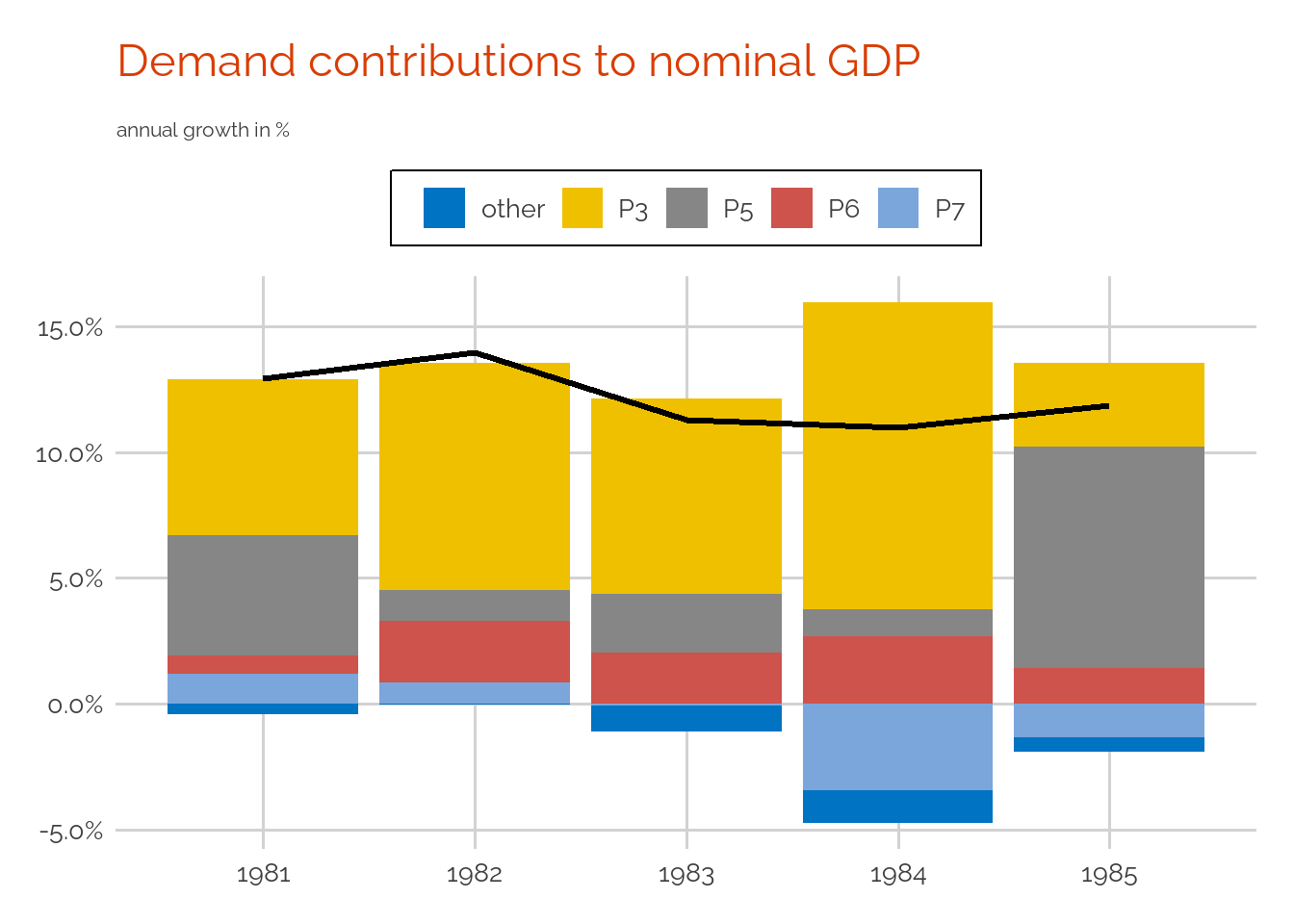 Demand contributions to nominal GDP

annual growth in %

other P3 P5 P6 P7

15.0%
10.0%
5.0%
0.0%
-5.0%

1981
1982
1983
1984
1985